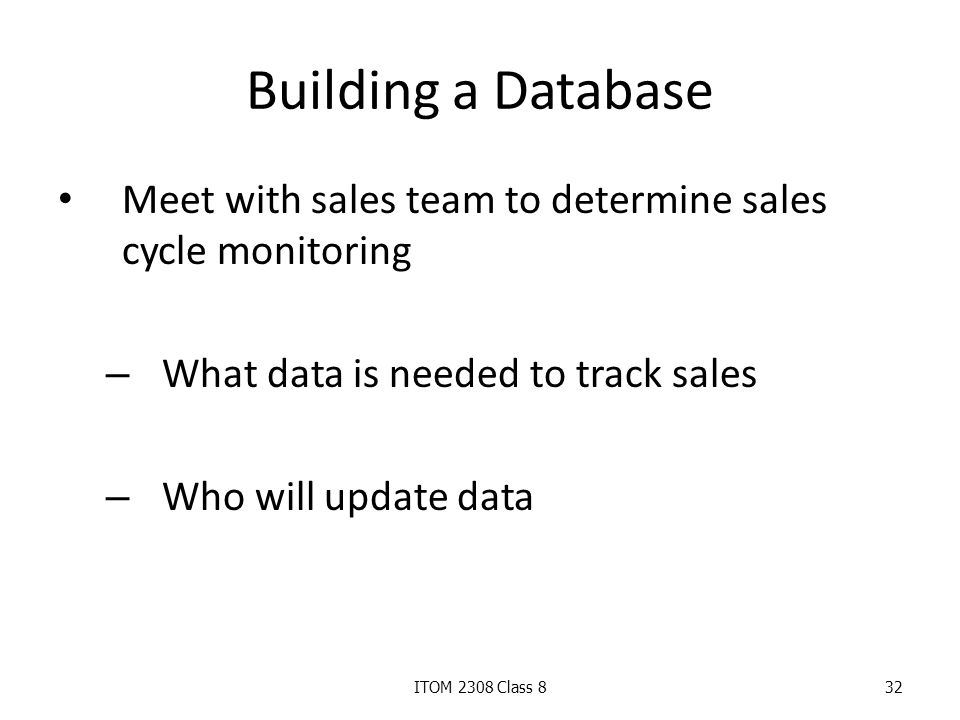 Building a Database

• Meet with sales team to determine sales cycle monitoring

– What data is needed to track sales

– Who will update data

ITOM 2308 Class 8

32